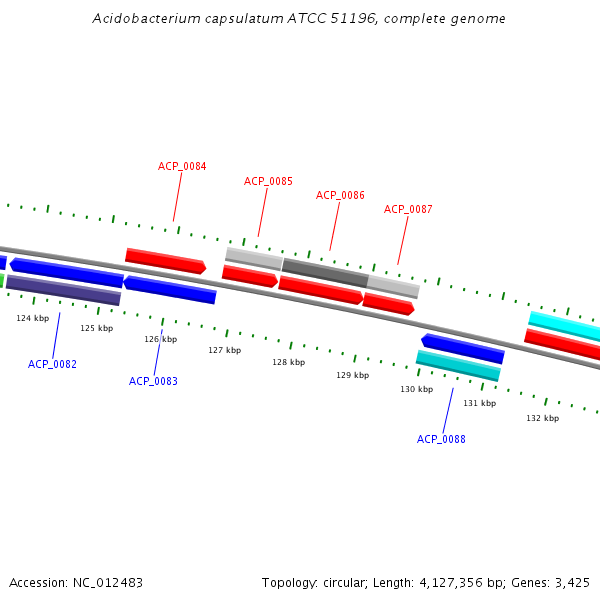 Acidobacterium capsulatum ATCC 51196, complete genome

ACP_0084
ACP_0085
ACP_0086
ACP_0087

124 kbp
125 kbp
126 kbp
127 kbp
128 kbp
129 kbp
130 kbp
131 kbp
132 kbp

ACP_0082
ACP_0083
ACP_0088

Accession: NC_012483

Topology: circular; Length: 4,127,356 bp; Genes: 3,425